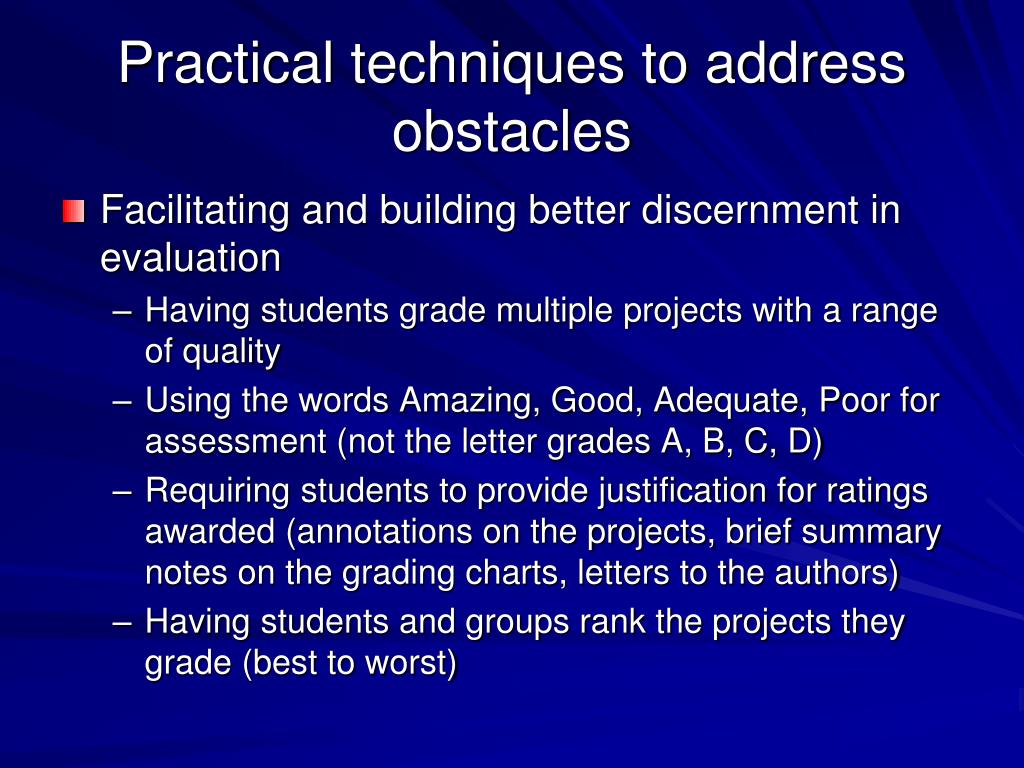 Practical techniques to address obstacles

Facilitating and building better discernment in evaluation

– Having students grade multiple projects with a range of quality

– Using the words Amazing, Good, Adequate, Poor for assessment (not the letter grades A, B, C, D)

– Requiring students to provide justification for ratings awarded (annotations on the projects, brief summary notes on the grading charts, letters to the authors)

– Having students and groups rank the projects they grade (best to worst)